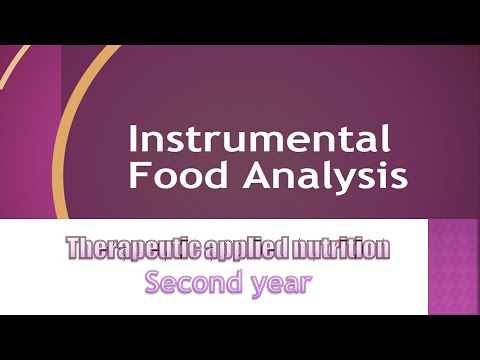 Instrumental Food Analysis

Therapeutic applied nutrition
Second year